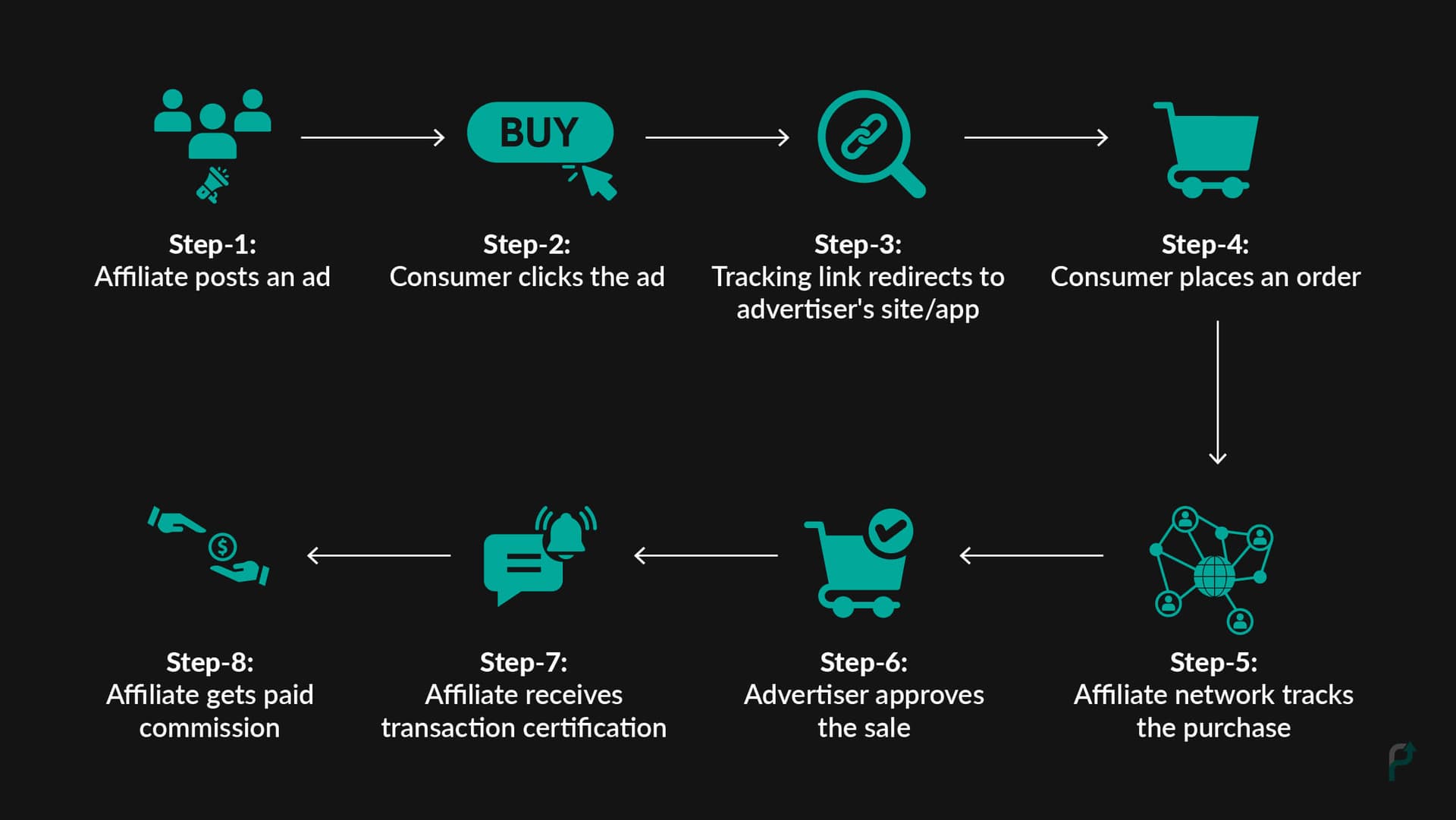 BUY

Step-1:
Affiliate posts an ad

Step-2:
Consumer clicks the ad

Step-3:
Tracking link redirects to advertiser's site/app

Step-4:
Consumer places an order

Step-5:
Affiliate network tracks the purchase

Step-6:
Advertiser approves the sale

Step-7:
Affiliate receives transaction certification

Step-8:
Affiliate gets paid commission